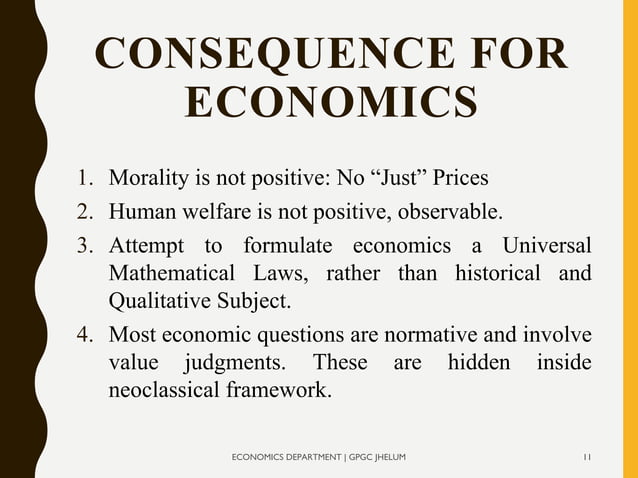 CONSEQUENCE FOR ECONOMICS

1. Morality is not positive: No “Just” Prices
2. Human welfare is not positive, observable.
3. Attempt to formulate economics a Universal Mathematical Laws, rather than historical and Qualitative Subject.
4. Most economic questions are normative and involve value judgments. These are hidden inside neoclassical framework.

ECONOMICS DEPARTMENT | GPGC JHELUM

11